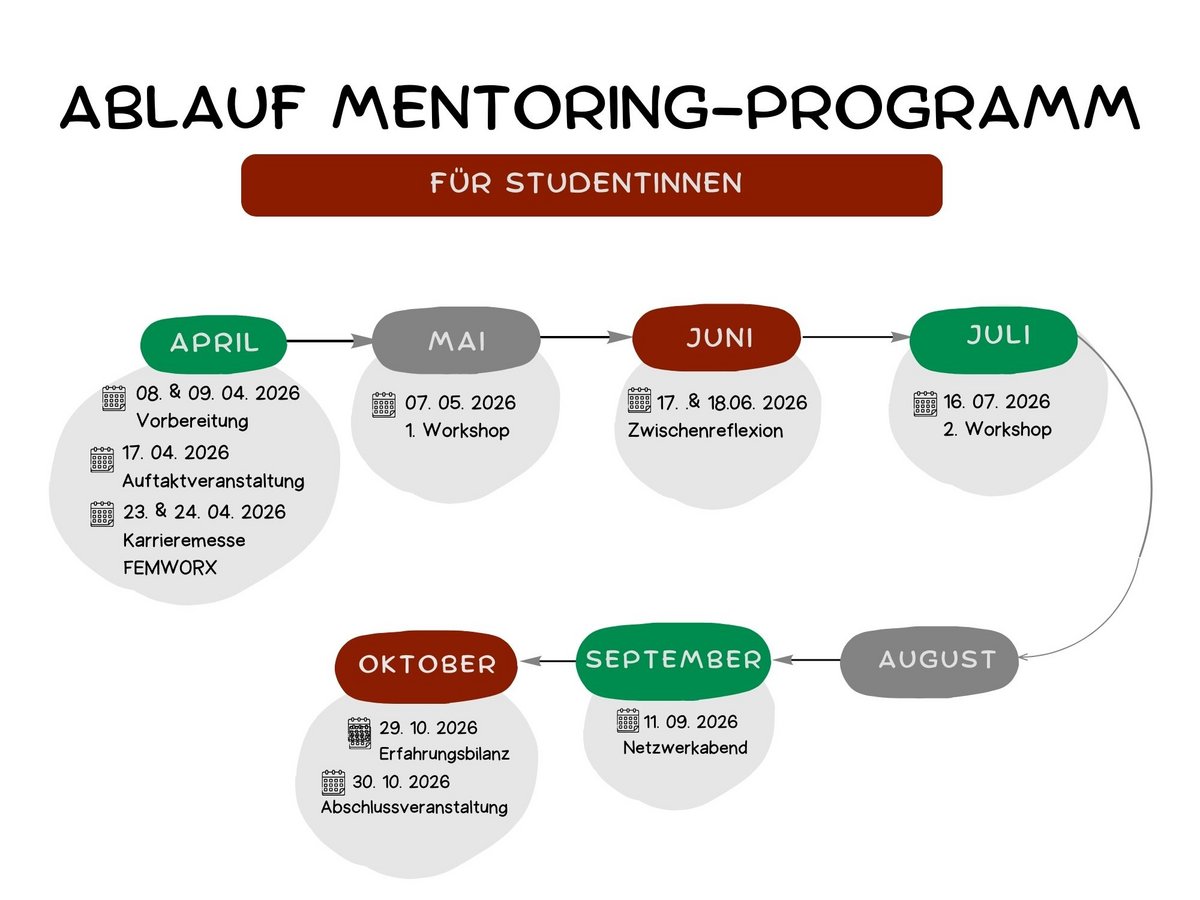 ABLAUF MENTORING-PROGRAMM

FÜR STUDENTINNEN

APRIL

08. & 09. 04. 2026
Vorbereitung

17. 04. 2026
Auftaktveranstaltung

23. & 24. 04. 2026
Karrieremesse
FEMWORX

MAI

07. 05. 2026
1. Workshop

JUNI

17. & 18.06. 2026
Zwischenreflexion

JULI

16. 07. 2026
2. Workshop

AUGUST

SEPTEMBER

11. 09. 2026
Netzwerkabend

OKTOBER

29. 10. 2026
Erfahrungsbilanz

30. 10. 2026
Abschlussveranstaltung